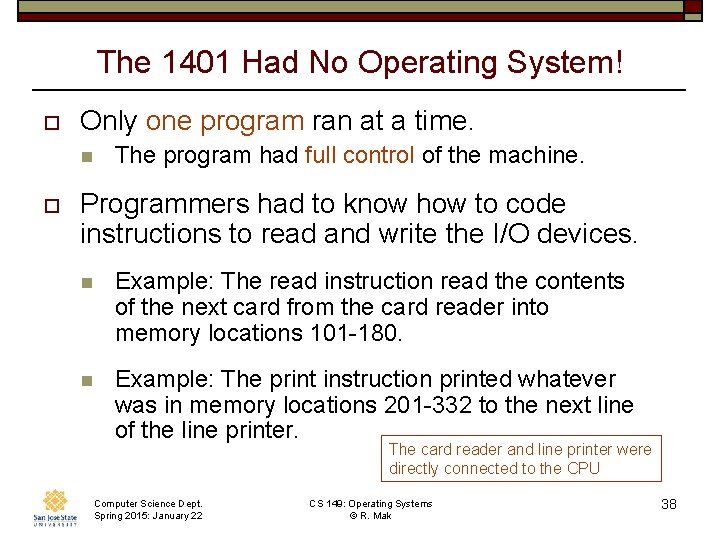 The 1401 Had No Operating System!

Only one program ran at a time.

The program had full control of the machine.

Programmers had to know how to code instructions to read and write the I/O devices.

Example: The read instruction read the contents of the next card from the card reader into memory locations 101-180.

Example: The print instruction printed whatever was in memory locations 201-332 to the next line of the line printer.

The card reader and line printer were directly connected to the CPU

San José State UNIVERSITY

Computer Science Dept. Spring 2015: January 22

CS 149: Operating Systems © R. Mak

38